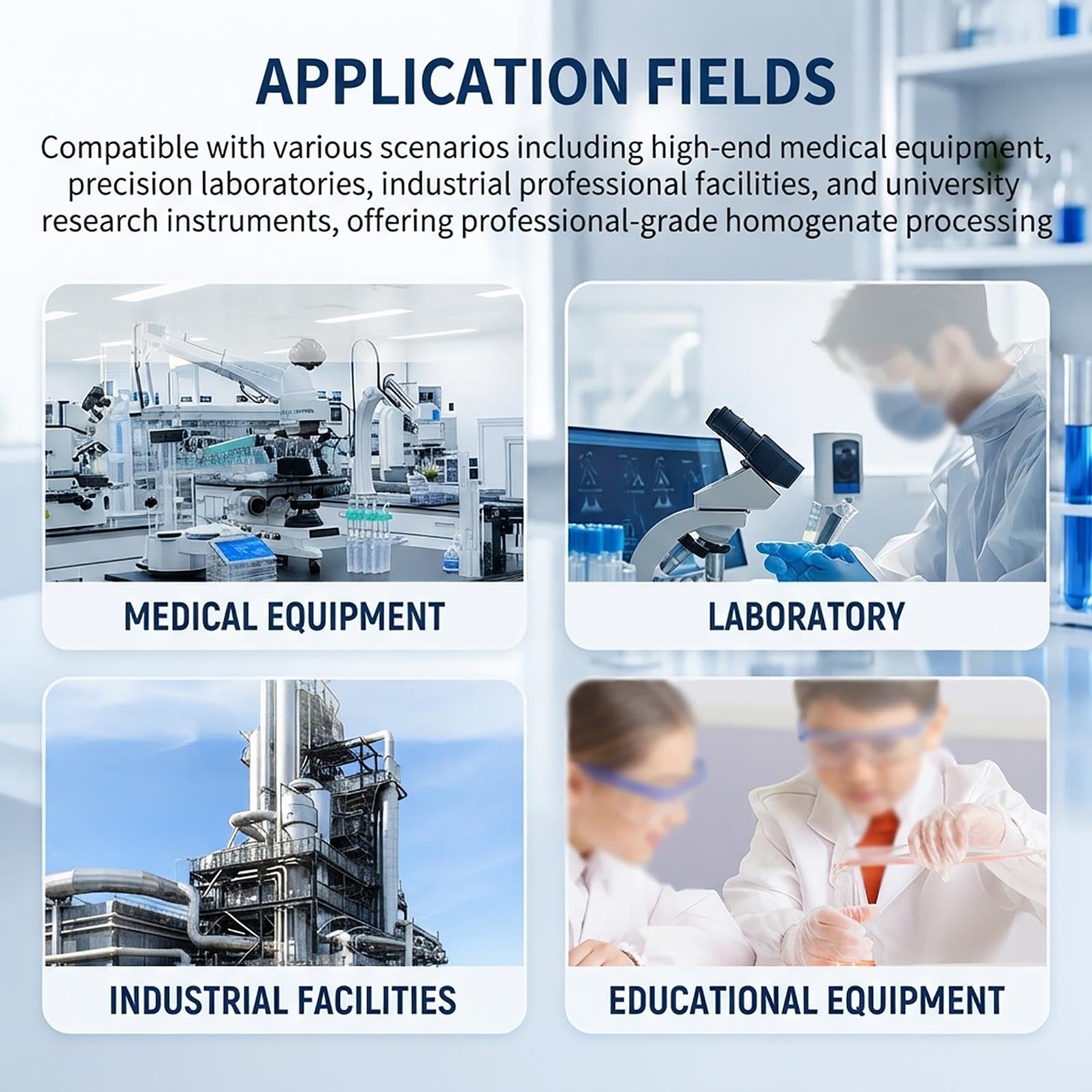 APPLICATION FIELDS

Compatible with various scenarios including high-end medical equipment, precision laboratories, industrial professional facilities, and university research instruments, offering professional-grade homogenate processing

MEDICAL EQUIPMENT

LABORATORY

INDUSTRIAL FACILITIES

EDUCATIONAL EQUIPMENT